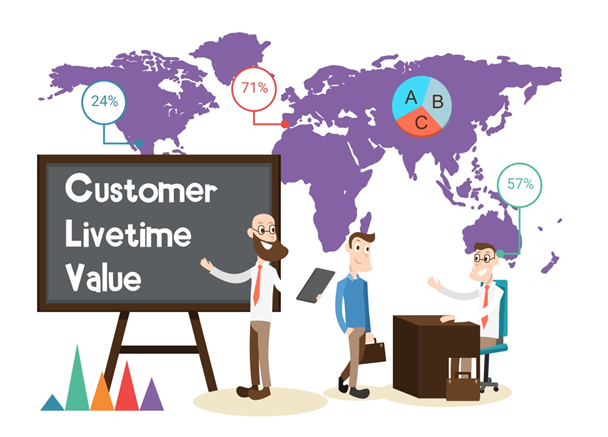 24%

71%

A
B
C

57%

Customer
Livetime
Value